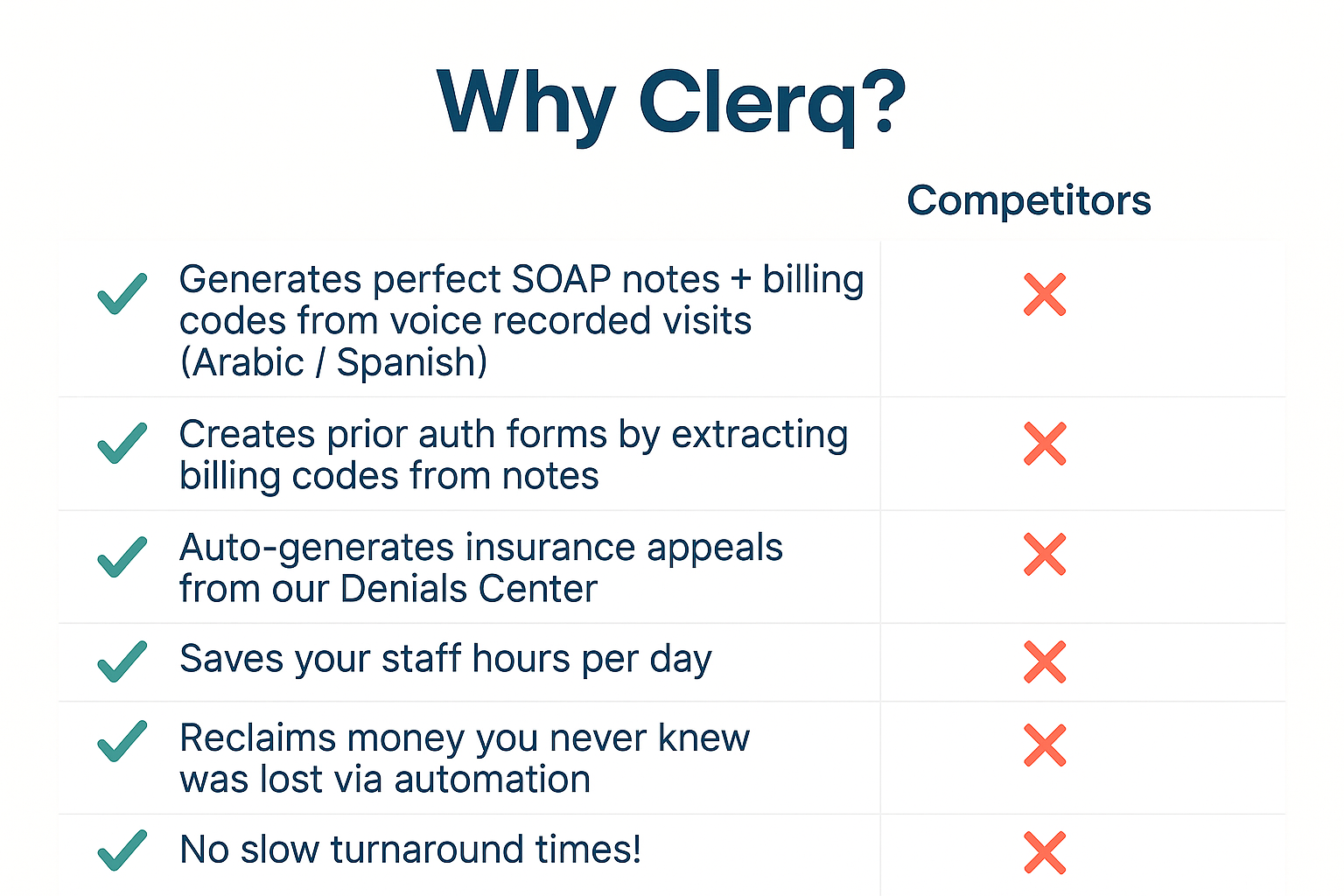 Why Clerq?

| | Competitors |
|---|---|
| ✓ Generates perfect SOAP notes + billing codes from voice recorded visits (Arabic / Spanish) | ✗ |
| ✓ Creates prior auth forms by extracting billing codes from notes | ✗ |
| ✓ Auto-generates insurance appeals from our Denials Center | ✗ |
| ✓ Saves your staff hours per day | ✗ |
| ✓ Reclaims money you never knew was lost via automation | ✗ |
| ✓ No slow turnaround times! | ✗ |